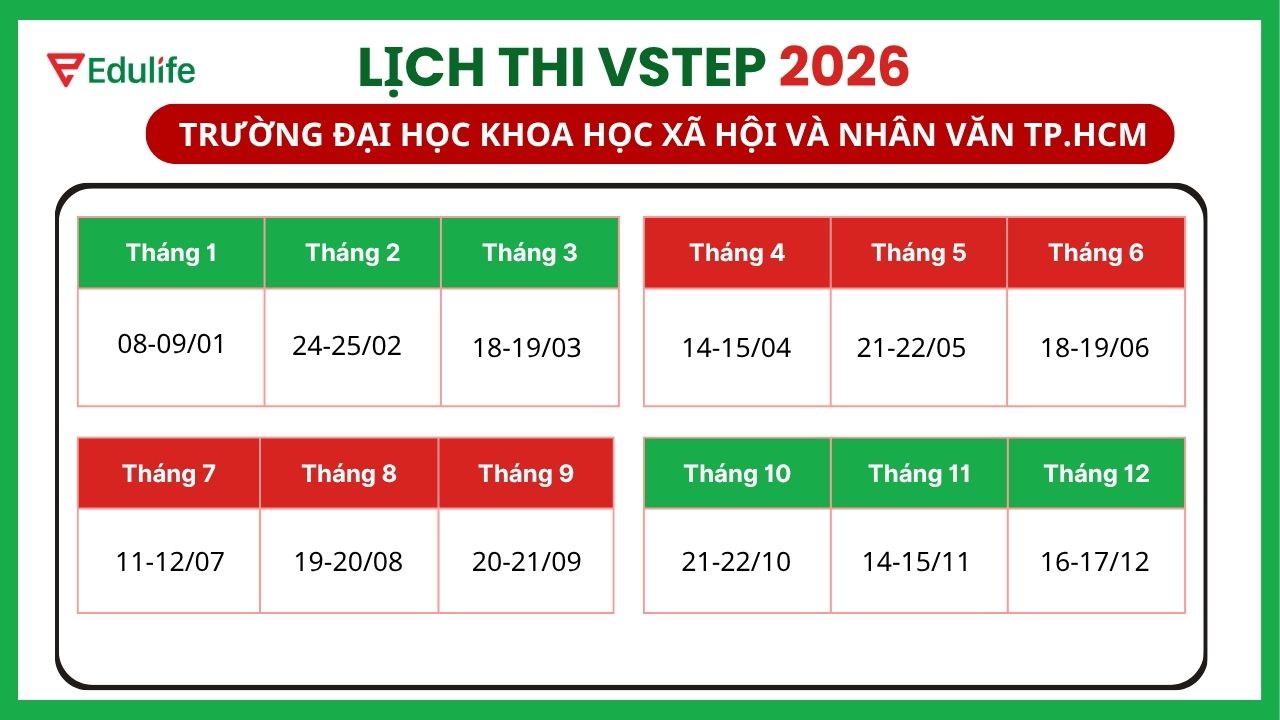 Edulife

LỊCH THI VSTEP 2026

TRƯỜNG ĐẠI HỌC KHOA HỌC XÃ HỘI VÀ NHÂN VĂN TP.HCM

| Tháng 1 | Tháng 2 | Tháng 3 |
|---|---|---|
| 08-09/01 | 24-25/02 | 18-19/03 |

| Tháng 4 | Tháng 5 | Tháng 6 |
|---|---|---|
| 14-15/04 | 21-22/05 | 18-19/06 |

| Tháng 7 | Tháng 8 | Tháng 9 |
|---|---|---|
| 11-12/07 | 19-20/08 | 20-21/09 |

| Tháng 10 | Tháng 11 | Tháng 12 |
|---|---|---|
| 21-22/10 | 14-15/11 | 16-17/12 |